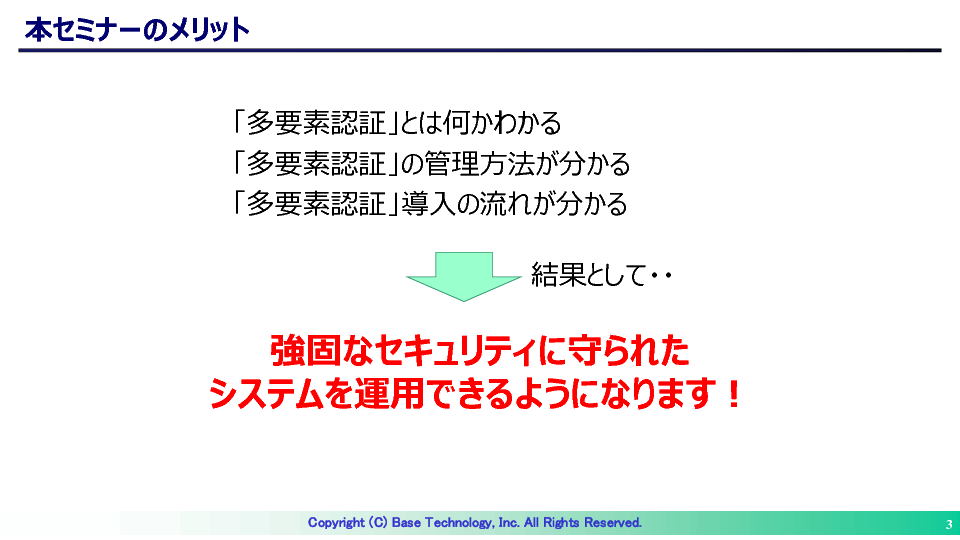 本セミナーのメリット

「多要素認証」とは何かわかる
「多要素認証」の管理方法が分かる
「多要素認証」導入の流れが分かる

結果として・・

強固なセキュリティに守られた
システムを運用できるようになります！

Copyright (C) Base Technology, Inc. All Rights Reserved.

3